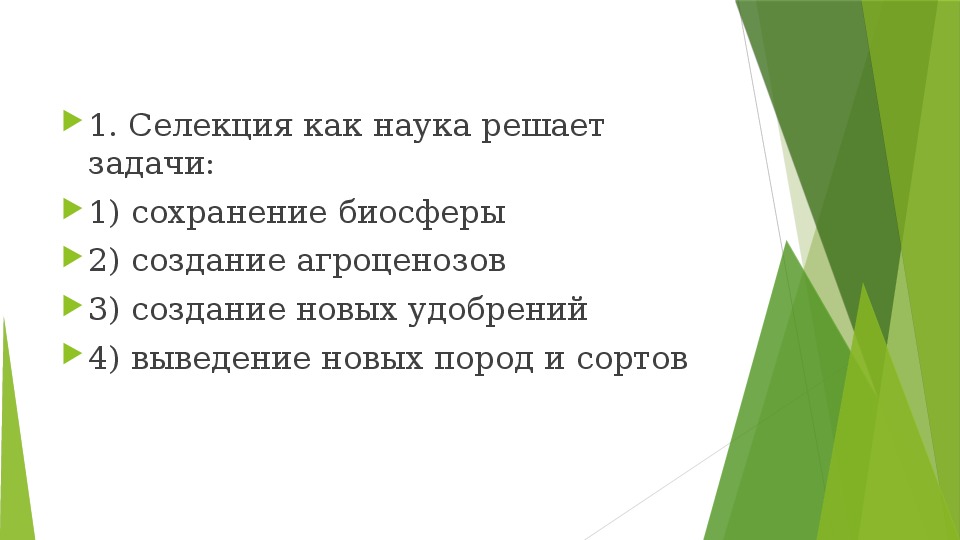 1. Селекция как наука решает задачи:

1) сохранение биосферы

2) создание агроценозов

3) создание новых удобрений

4) выведение новых пород и сортов